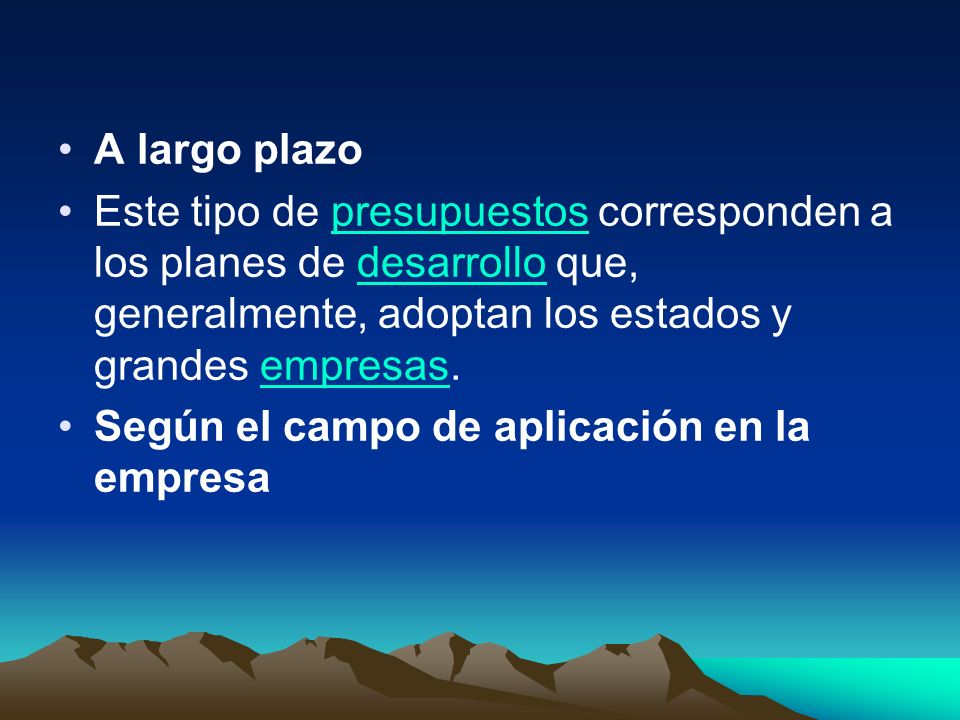 • A largo plazo

• Este tipo de presupuestos corresponden a los planes de desarrollo que, generalmente, adoptan los estados y grandes empresas.

• Según el campo de aplicación en la empresa